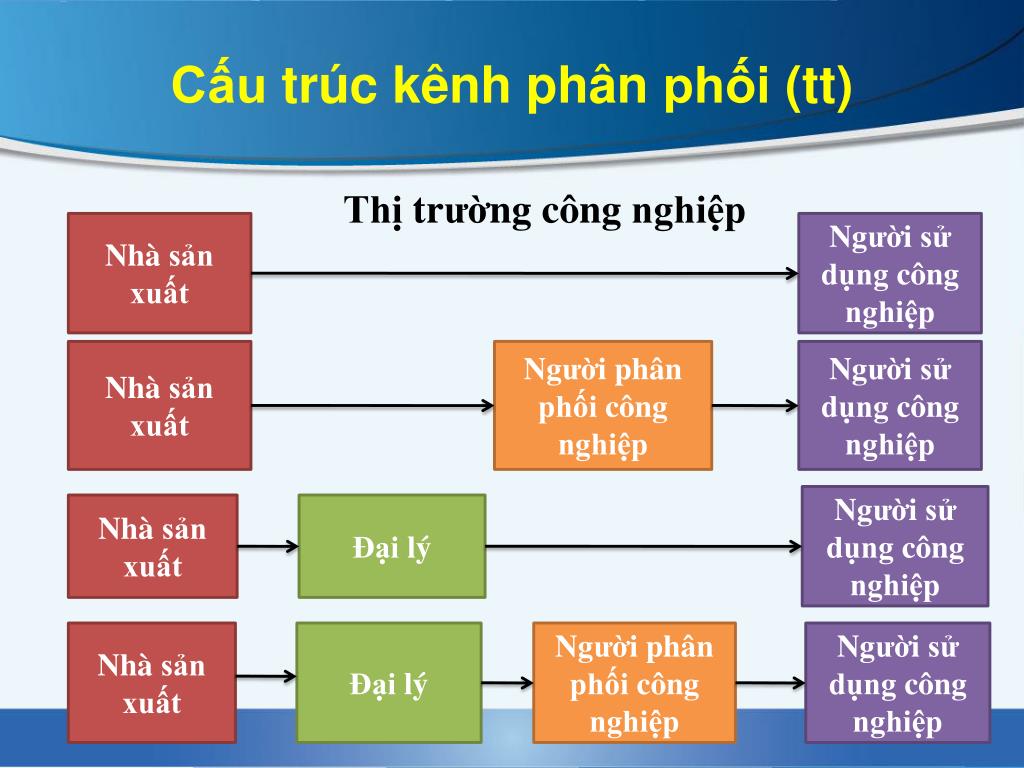 Cấu trúc kênh phân phối (tt)

Thị trường công nghiệp

Nhà sản xuất

Người sử dụng công nghiệp

Nhà sản xuất

Người phân phối công nghiệp

Người sử dụng công nghiệp

Nhà sản xuất

Đại lý

Người sử dụng công nghiệp

Nhà sản xuất

Đại lý

Người phân phối công nghiệp

Người sử dụng công nghiệp